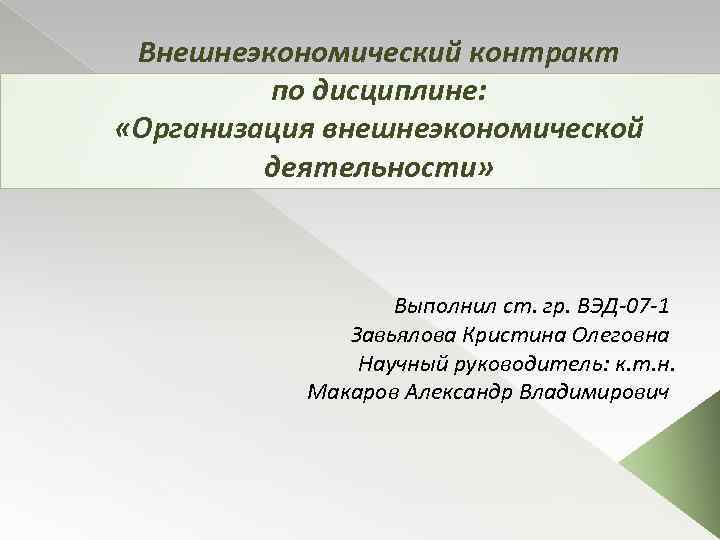 Внешнеэкономический контракт по дисциплине: «Организация внешнеэкономической деятельности»

Выполнил ст. гр. ВЭД-07-1
Завьялова Кристина Олеговна
Научный руководитель: к.т.н.
Макаров Александр Владимирович